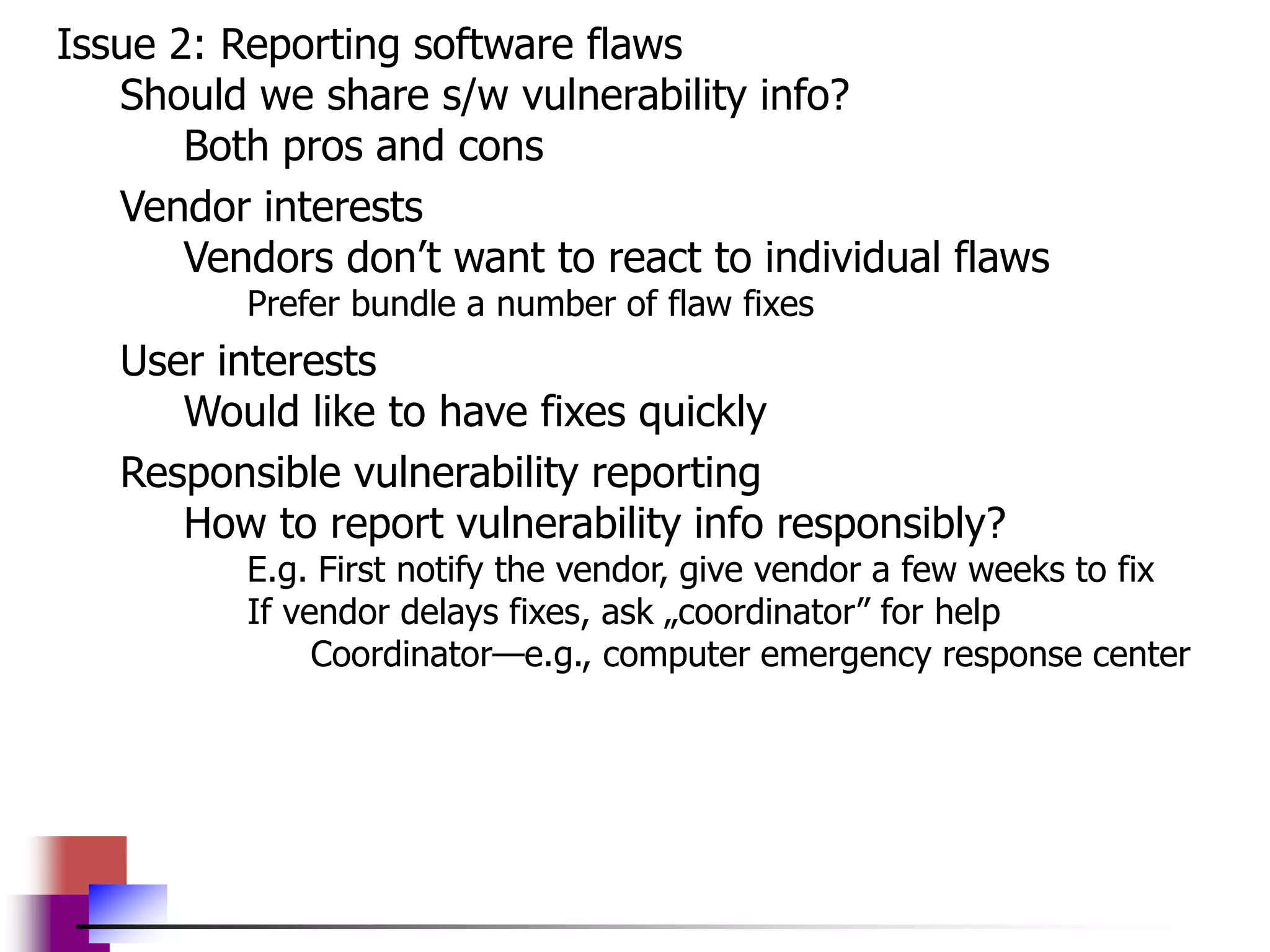 Issue 2: Reporting software flaws

Should we share s/w vulnerability info?

Both pros and cons

Vendor interests

Vendors don’t want to react to individual flaws

Prefer bundle a number of flaw fixes

User interests

Would like to have fixes quickly

Responsible vulnerability reporting

How to report vulnerability info responsibly?

E.g. First notify the vendor, give vendor a few weeks to fix

If vendor delays fixes, ask „coordinator” for help

Coordinator—e.g., computer emergency response center